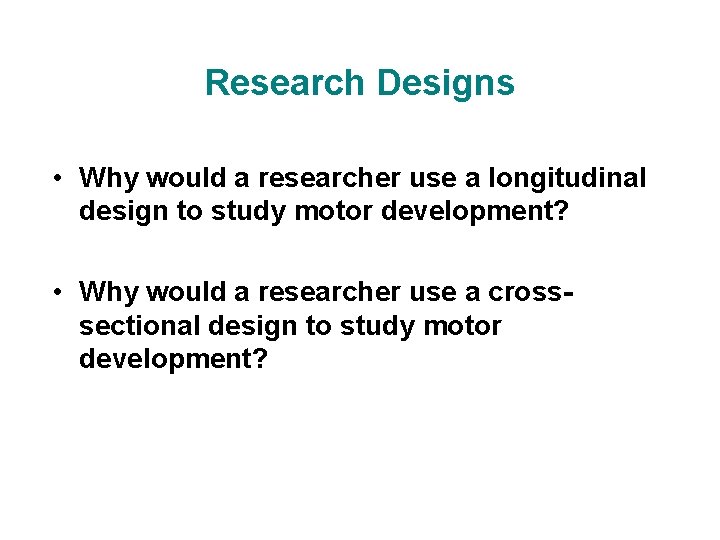 Research Designs

• Why would a researcher use a longitudinal design to study motor development?

• Why would a researcher use a cross-sectional design to study motor development?